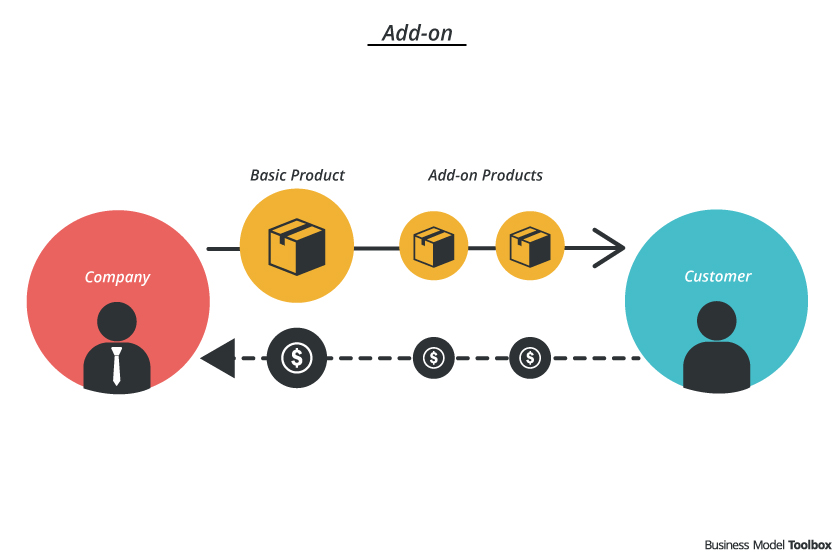 Add-on

Basic Product

Add-on Products

Company

Customer

$

$

$

Business Model Toolbox